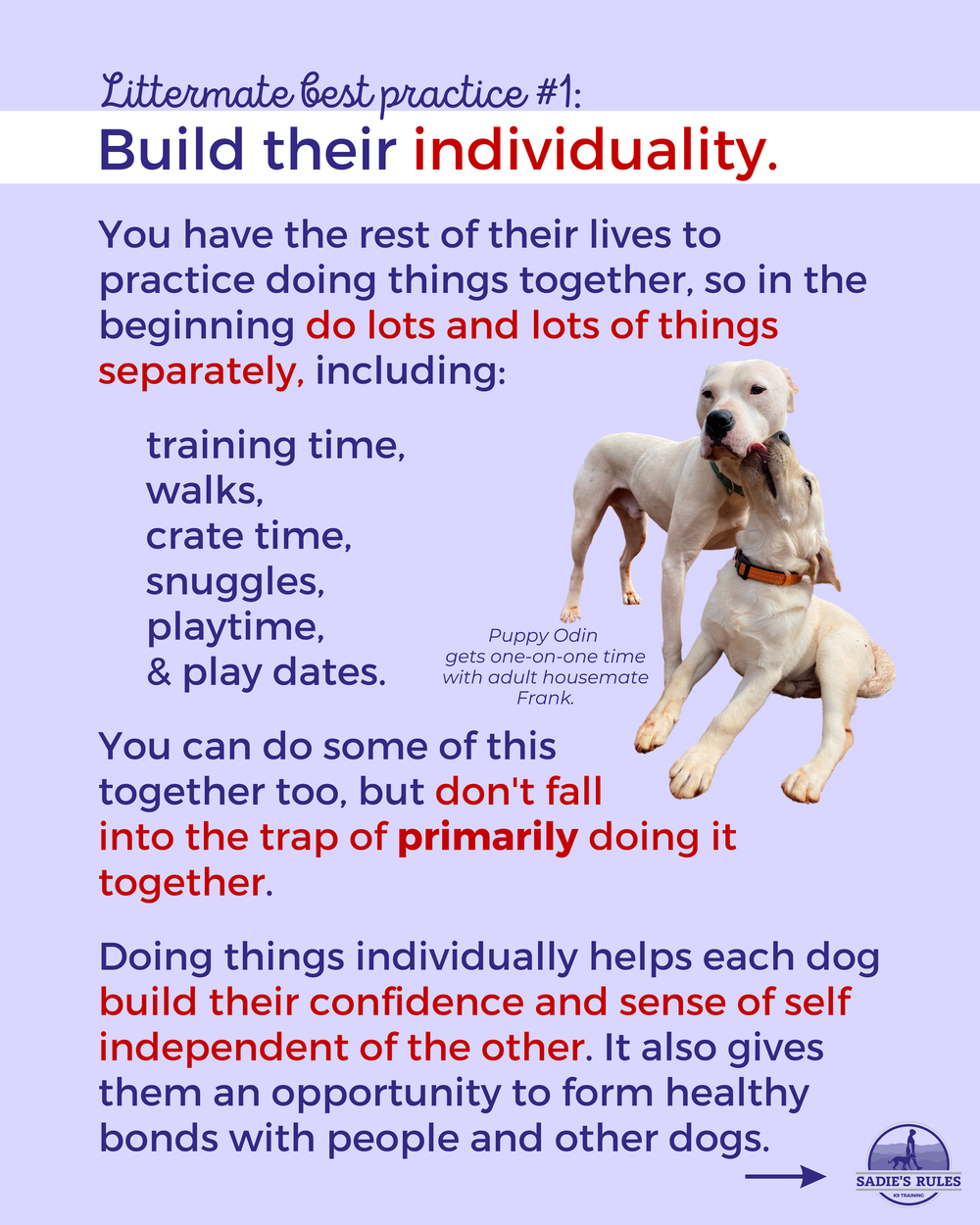 Littermate best practice #1:

Build their individuality.

You have the rest of their lives to practice doing things together, so in the beginning do lots and lots of things separately, including:

training time,
walks,
crate time,
snuggles,
playtime,
& play dates.

Puppy Odin gets one-on-one time with adult housemate Frank.

You can do some of this together too, but don't fall into the trap of primarily doing it together.

Doing things individually helps each dog build their confidence and sense of self independent of the other. It also gives them an opportunity to form healthy bonds with people and other dogs.

SADIE'S RULES
K9 TRAINING